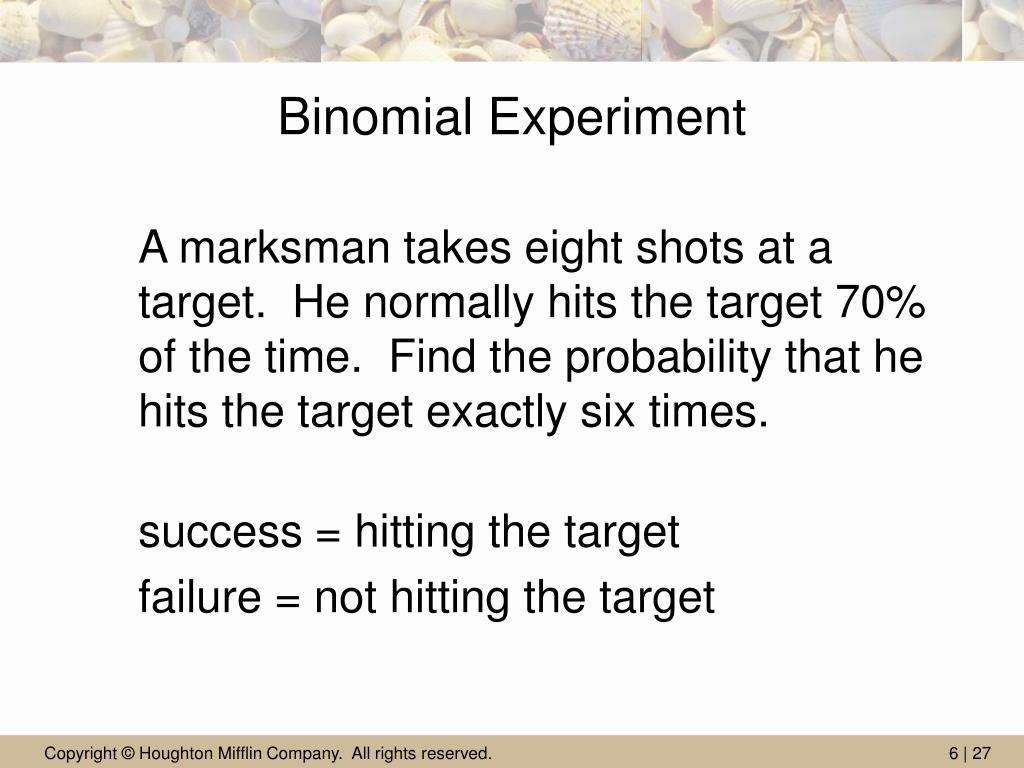 Binomial Experiment

A marksman takes eight shots at a target. He normally hits the target 70% of the time. Find the probability that he hits the target exactly six times.

success = hitting the target

failure = not hitting the target

Copyright © Houghton Mifflin Company. All rights reserved.

6 | 27